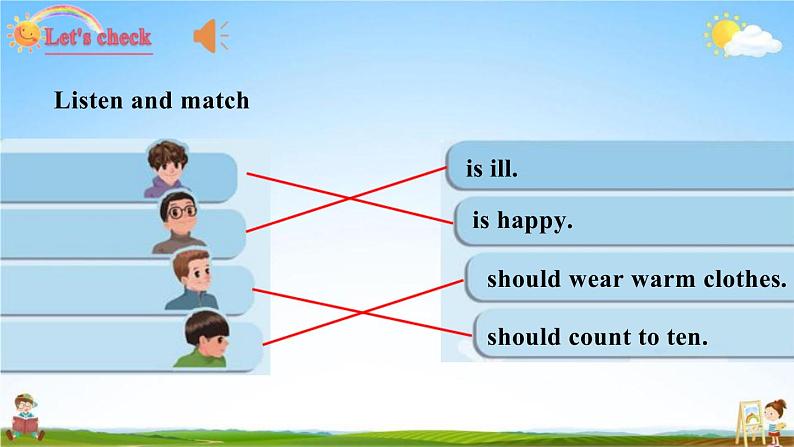 Let's check

Listen and match

is ill.

is happy.

should wear warm clothes.

should count to ten.